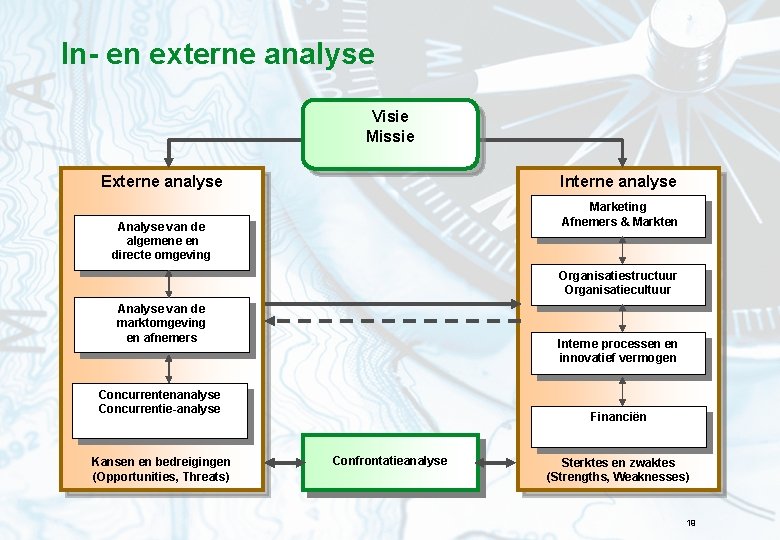 In- en externe analyse

Visie
Missie

Externe analyse

Analyse van de algemene en directe omgeving

Analyse van de marktomgeving en afnemers

Concurrentenanalyse
Concurrentie-analyse

Kansen en bedreigingen
(Opportunities, Threats)

Confrontatieanalyse

Interne analyse

Marketing
Afnemers & Markten

Organisatiestructuur
Organisatiecultuur

Interne processen en innovatief vermogen

Financiën

Sterktes en zwaktes
(Strengths, Weaknesses)

18